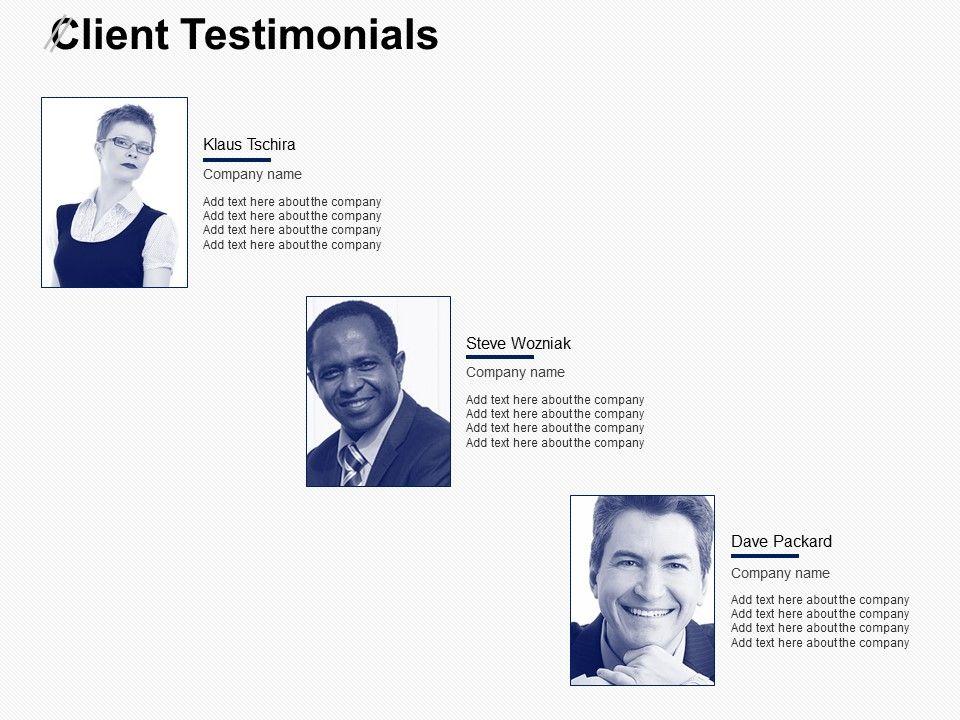 Client Testimonials

Klaus Tschira

Company name

Add text here about the company
Add text here about the company
Add text here about the company
Add text here about the company

Steve Wozniak

Company name

Add text here about the company
Add text here about the company
Add text here about the company
Add text here about the company

Dave Packard

Company name

Add text here about the company
Add text here about the company
Add text here about the company
Add text here about the company